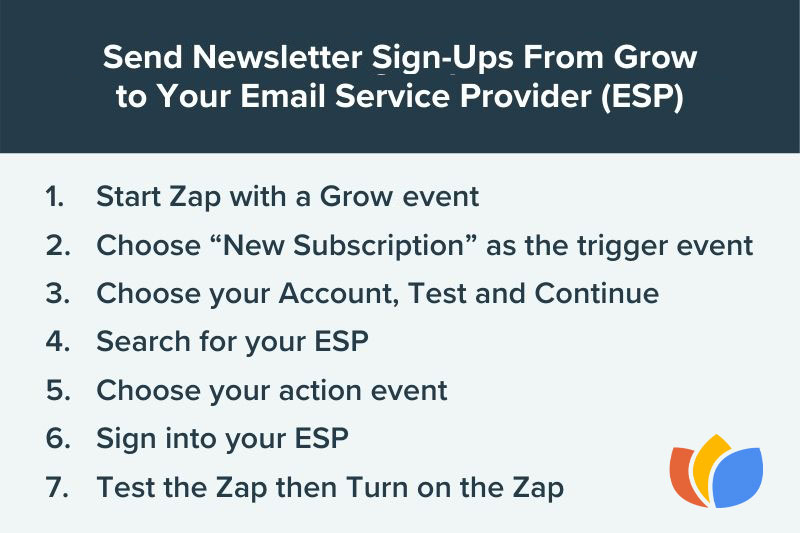 Send Newsletter Sign-Ups From Grow to Your Email Service Provider (ESP)

1. Start Zap with a Grow event
2. Choose “New Subscription” as the trigger event
3. Choose your Account, Test and Continue
4. Search for your ESP
5. Choose your action event
6. Sign into your ESP
7. Test the Zap then Turn on the Zap